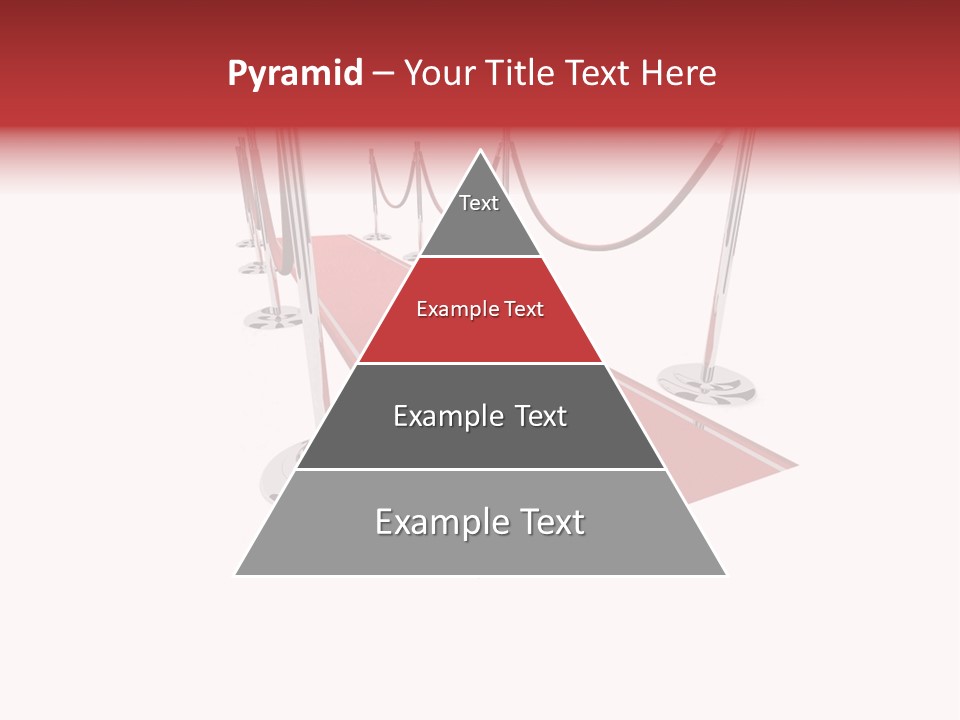 Pyramid – Your Title Text Here

Text

Example Text

Example Text

Example Text